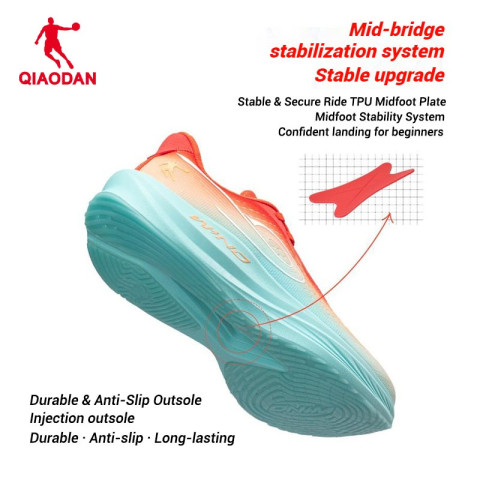 QIAODAN

Mid-bridge stabilization system Stable upgrade

Stable & Secure Ride TPU Midfoot Plate
Midfoot Stability System
Confident landing for beginners

Durable & Anti-Slip Outsole
Injection outsole
Durable · Anti-slip · Long-lasting